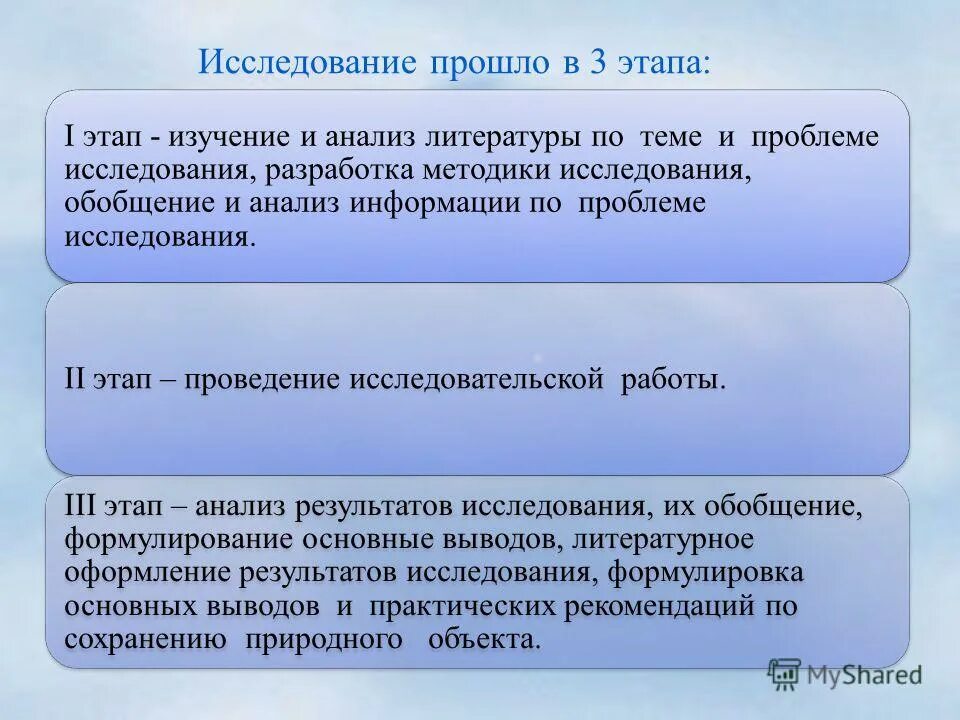 Исследование прошло в 3 этапа:

I этап - изучение и анализ литературы по теме и проблеме исследования, разработка методики исследования, обобщение и анализ информации по проблеме исследования.

II этап – проведение исследовательской работы.

III этап – анализ результатов исследования, их обобщение, формулирование основные выводов, литературное оформление результатов исследования, формулировка основных выводов и практических рекомендаций по сохранению природного объекта.

MyShared